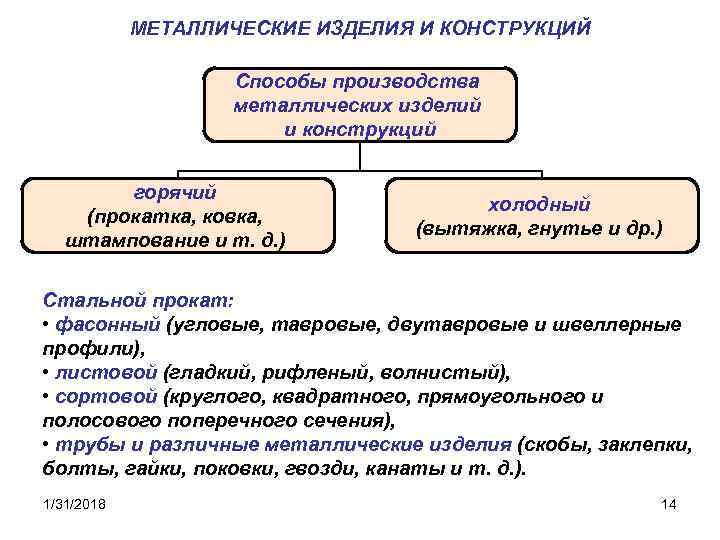 МЕТАЛЛИЧЕСКИЕ ИЗДЕЛИЯ И КОНСТРУКЦИЙ

Способы производства металлических изделий и конструкций

горячий (прокатка, ковка, штампование и т. д.)

холодный (вытяжка, гнутье и др.)

Стальной прокат:
• фасонный (угловые, тавровые, двутавровые и швеллерные профили),
• листовой (гладкий, рифленый, волнистый),
• сортовой (круглого, квадратного, прямоугольного и полосового поперечного сечения),
• трубы и различные металлические изделия (скобы, заклепки, болты, гайки, поковки, гвозди, канаты и т. д.).

1/31/2018

14